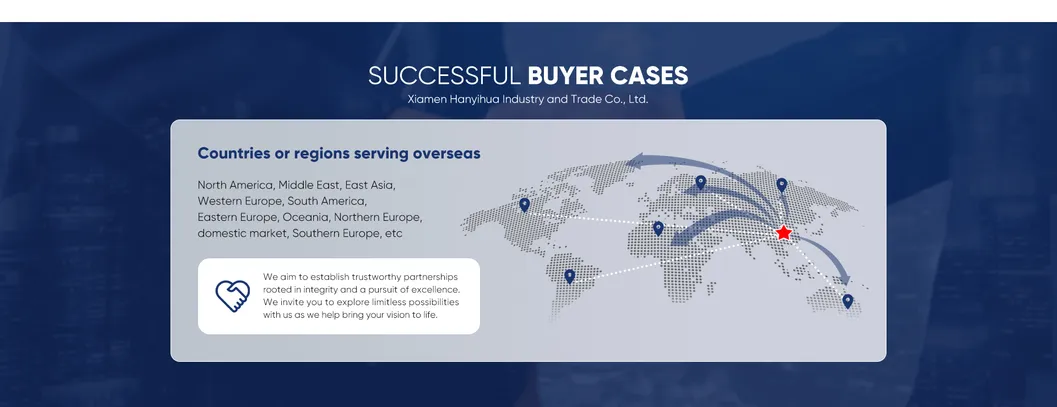 SUCCESSFUL BUYER CASES
Xiamen Hanyihua Industry and Trade Co., Ltd.

Countries or regions serving overseas

North America, Middle East, East Asia, Western Europe, South America, Eastern Europe, Oceania, Northern Europe, domestic market, Southern Europe, etc

We aim to establish trustworthy partnerships rooted in integrity and a pursuit of excellence. We invite you to explore limitless possibilities with us as we help bring your vision to life.